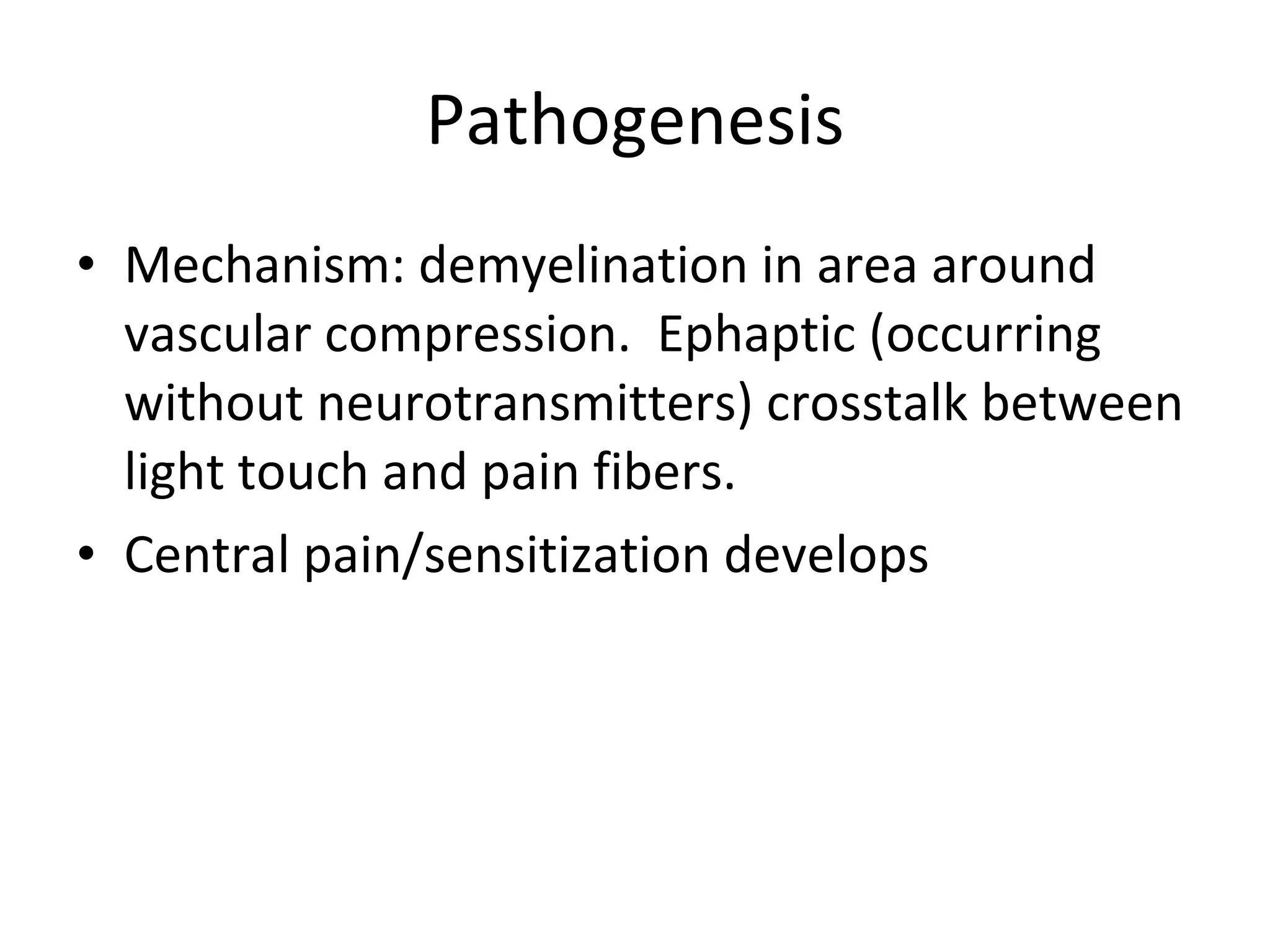 Pathogenesis

• Mechanism: demyelination in area around vascular compression.  Ephaptic (occurring without neurotransmitters) crosstalk between light touch and pain fibers.
• Central pain/sensitization develops